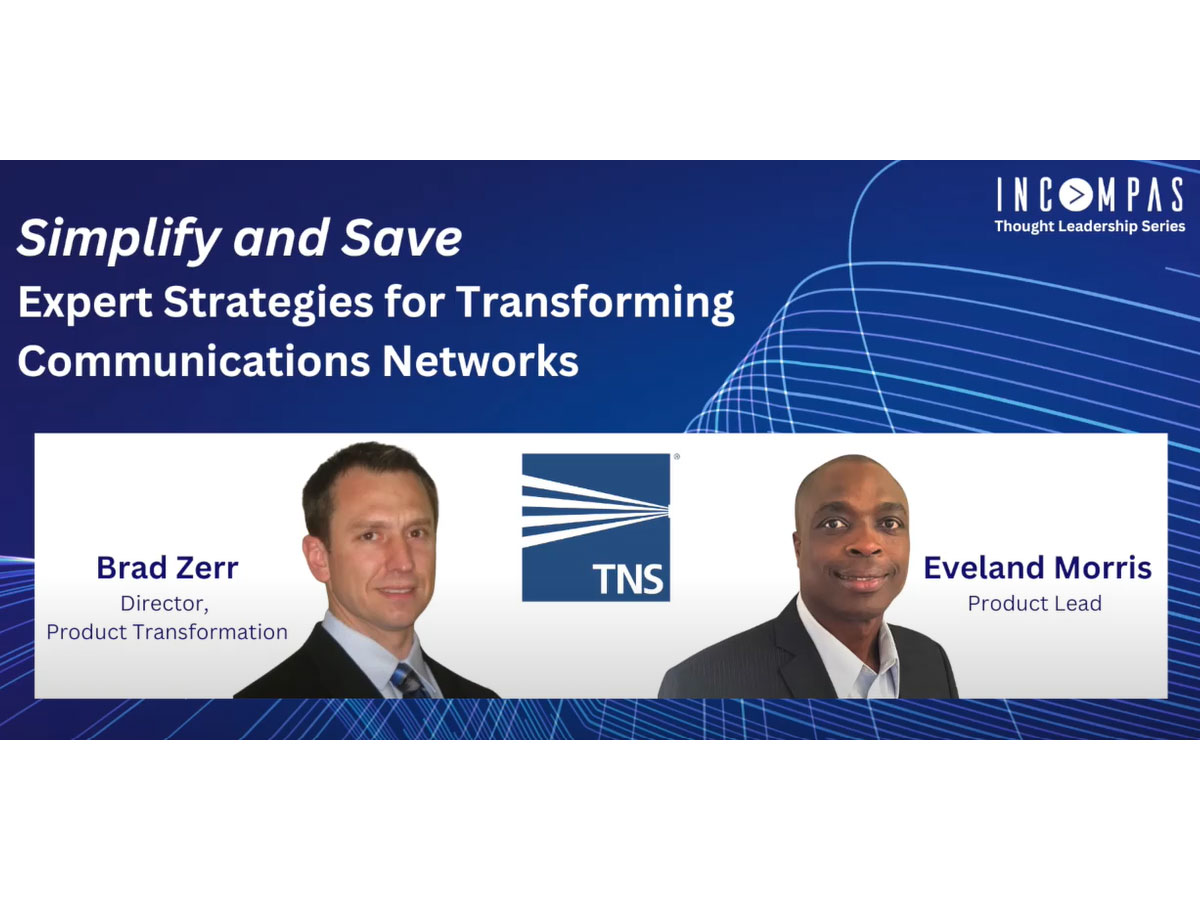 INCOMPAS
Thought Leadership Series

Simplify and Save
Expert Strategies for Transforming Communications Networks

Brad Zerr
Director,
Product Transformation

TNS

Eveland Morris
Product Lead